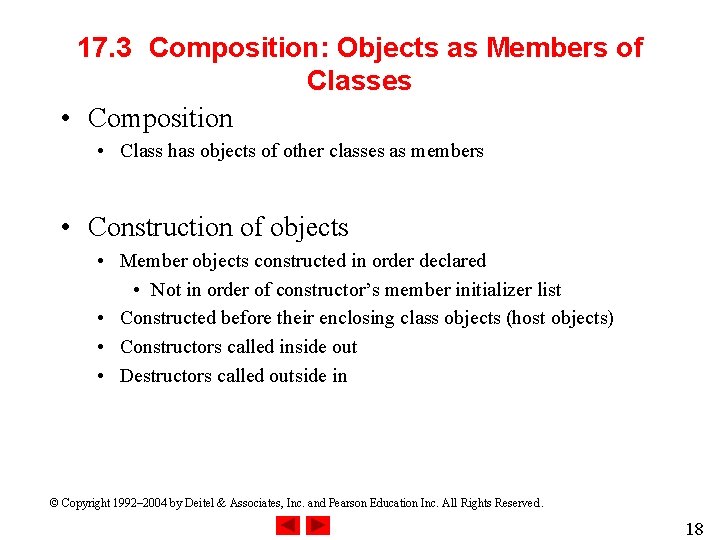 17.3 Composition: Objects as Members of Classes

• Composition
  • Class has objects of other classes as members

• Construction of objects
  • Member objects constructed in order declared
    • Not in order of constructor's member initializer list
  • Constructed before their enclosing class objects (host objects)
  • Constructors called inside out
  • Destructors called outside in

© Copyright 1992–2004 by Deitel & Associates, Inc. and Pearson Education Inc. All Rights Reserved.

18